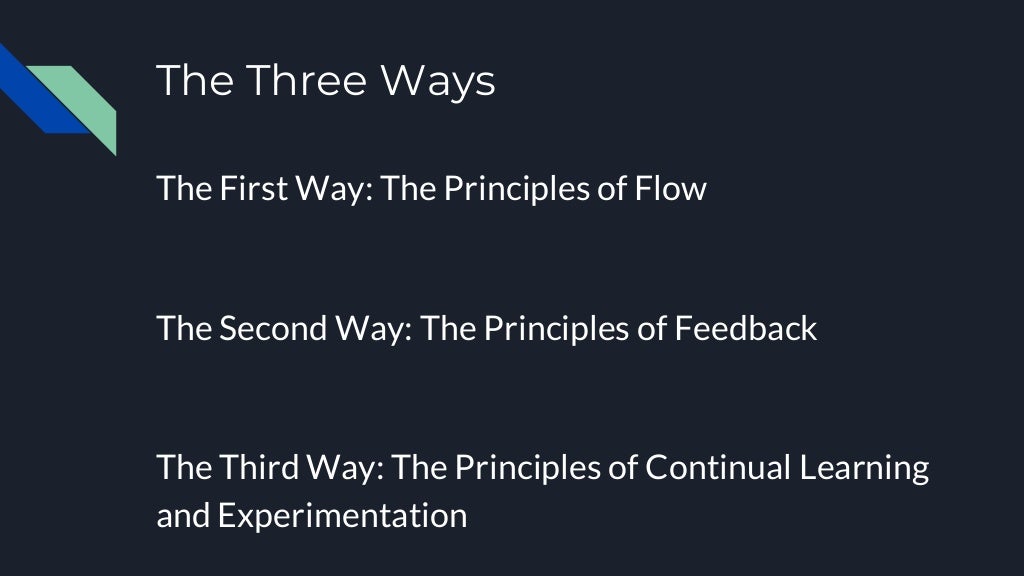 The Three Ways

The First Way: The Principles of Flow

The Second Way: The Principles of Feedback

The Third Way: The Principles of Continual Learning and Experimentation